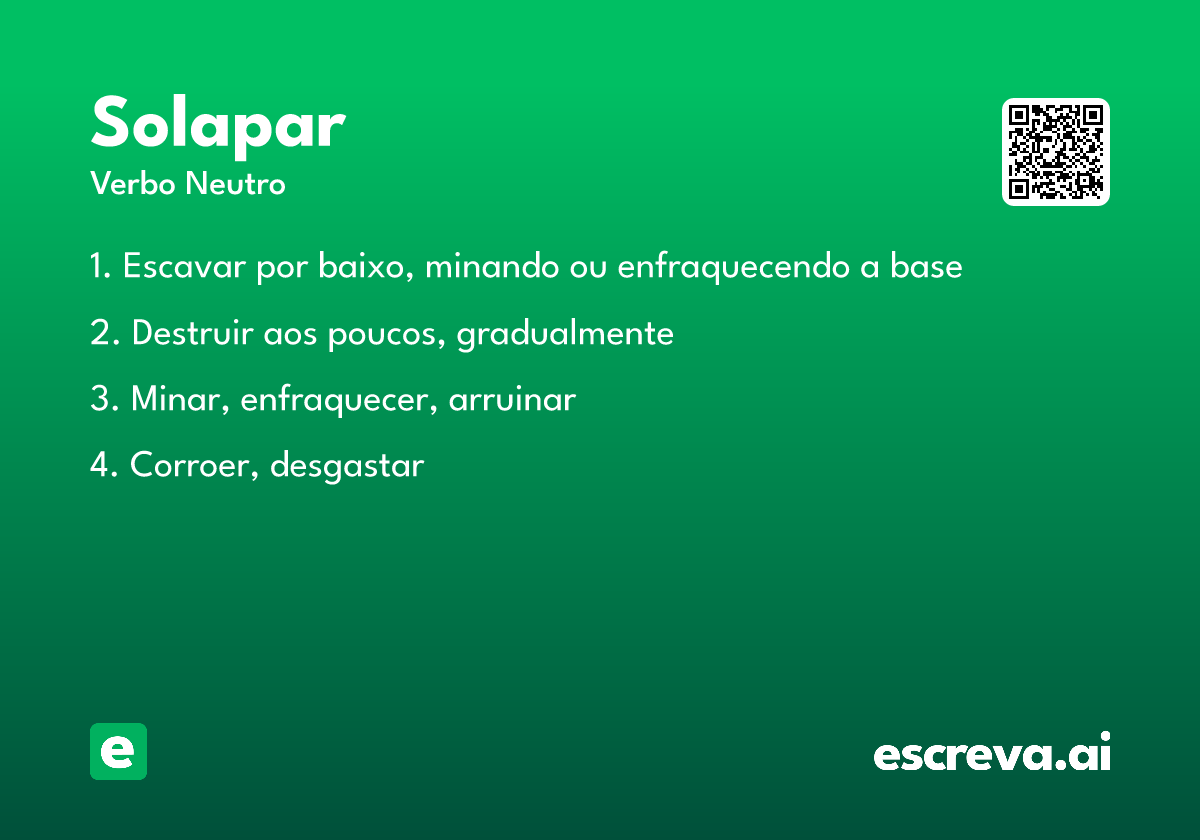 Solapar
Verbo Neutro

1. Escavar por baixo, minando ou enfraquecendo a base

2. Destruir aos poucos, gradualmente

3. Minar, enfraquecer, arruinar

4. Corroer, desgastar

e

escreva.ai